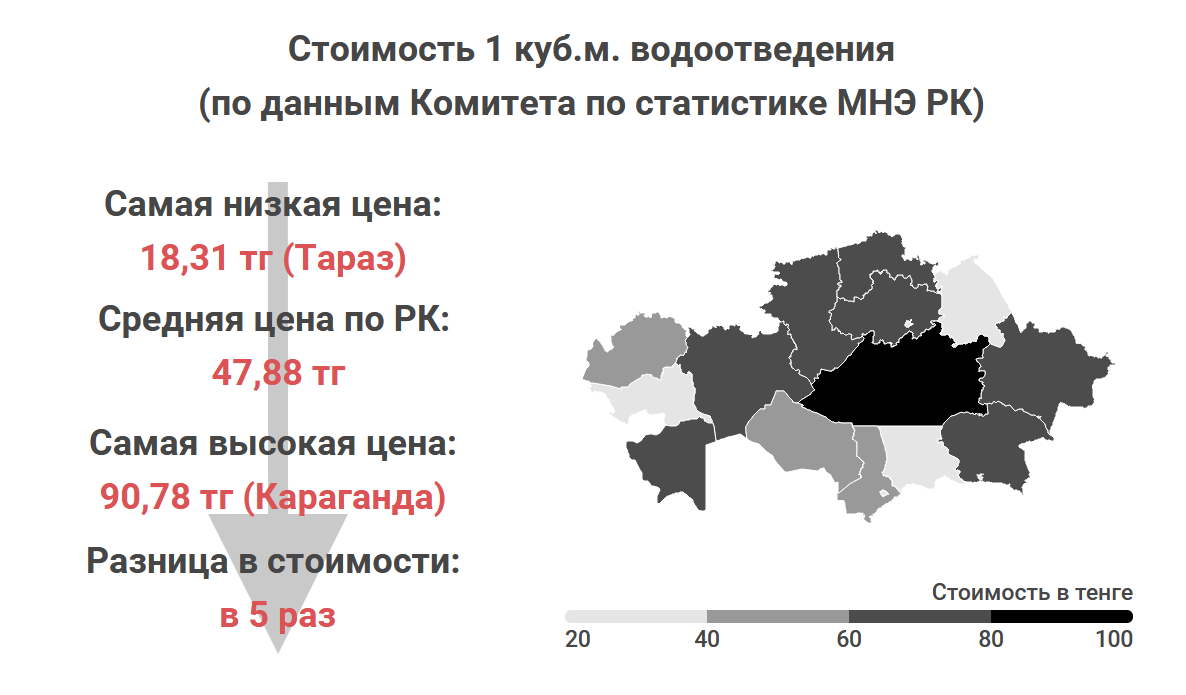 Стоимость 1 куб.м. водоотведения
(по данным Комитета по статистике МНЭ РК)

Самая низкая цена:
18,31 тг (Тараз)

Средняя цена по РК:
47,88 тг

Самая высокая цена:
90,78 тг (Караганда)

Разница в стоимости:
в 5 раз

Стоимость в тенге
20 40 60 80 100